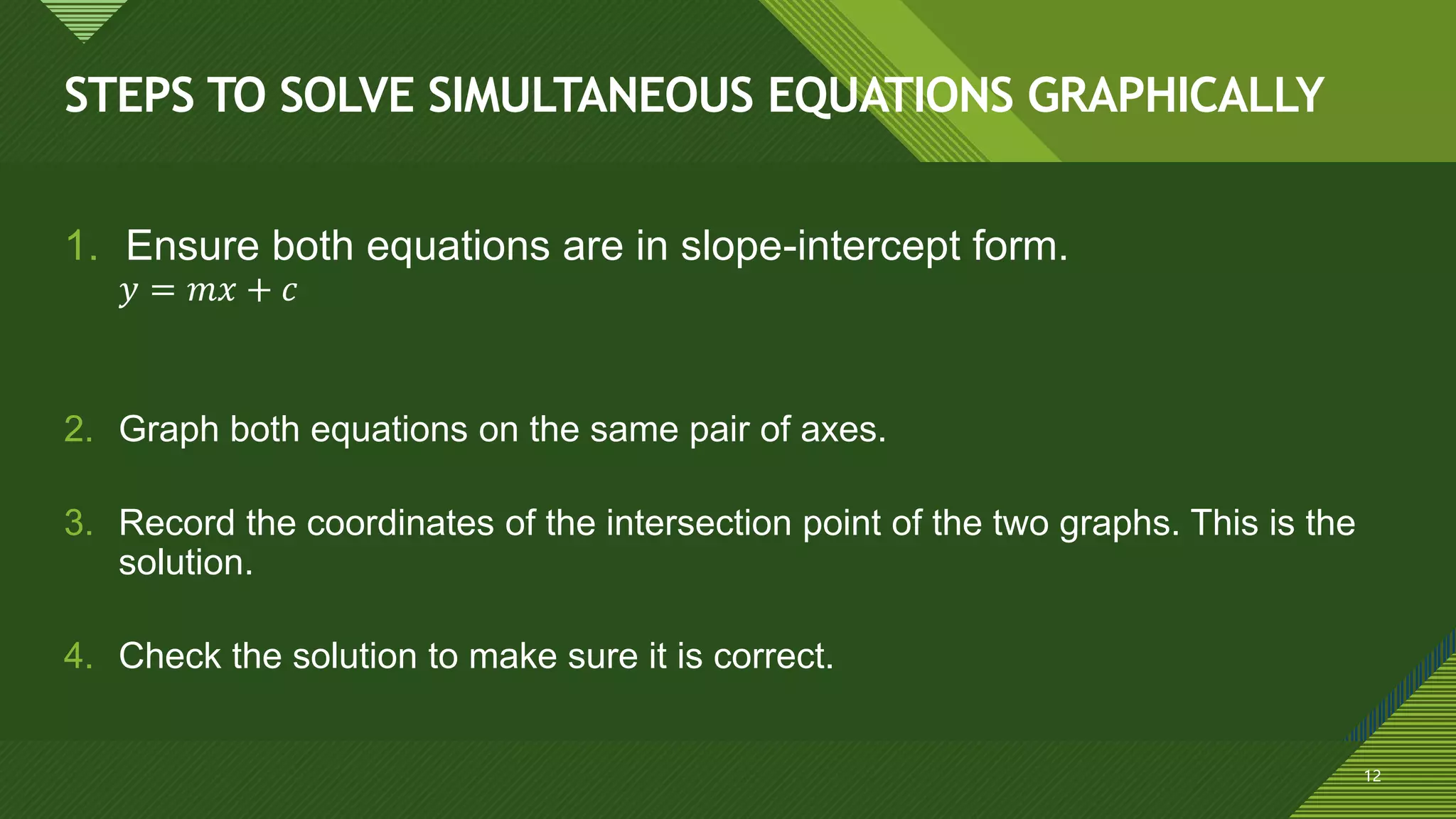 STEPS TO SOLVE SIMULTANEOUS EQUATIONS GRAPHICALLY

1. Ensure both equations are in slope-intercept form.
$y = mx + c$

2. Graph both equations on the same pair of axes.

3. Record the coordinates of the intersection point of the two graphs. This is the solution.

4. Check the solution to make sure it is correct.

12